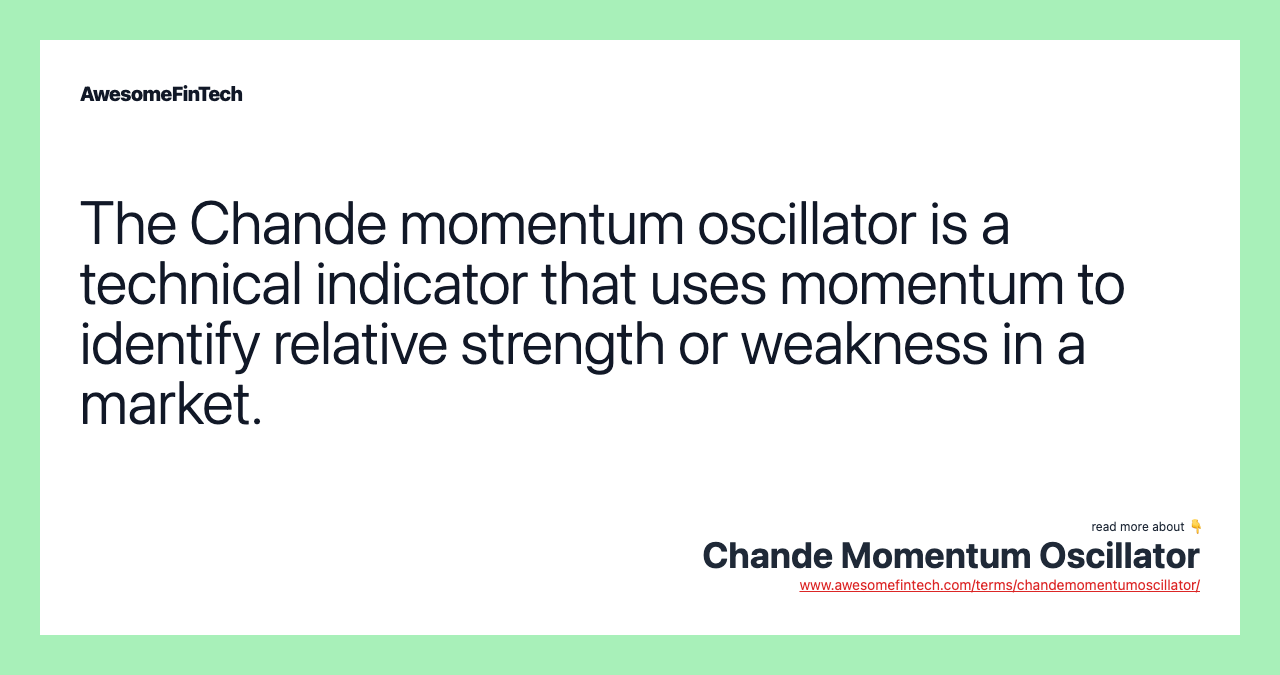 AwesomeFinTech

The Chande momentum oscillator is a technical indicator that uses momentum to identify relative strength or weakness in a market.

read more about 👇
Chande Momentum Oscillator
www.awesomefintech.com/terms/chandemomentumoscillator/